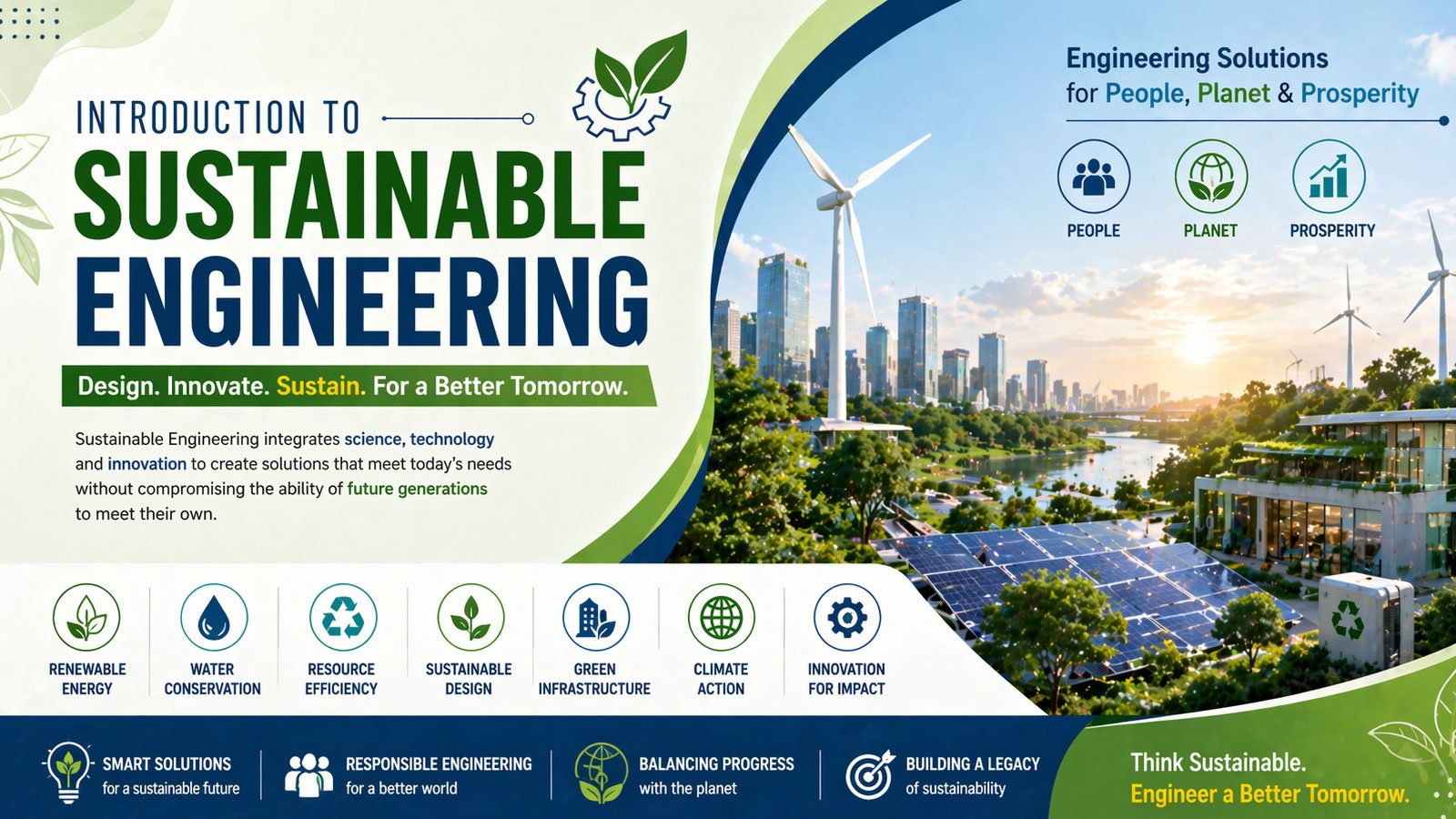 INTRODUCTION TO

SUSTAINABLE ENGINEERING

Design. Innovate. Sustain. For a Better Tomorrow.

Sustainable Engineering integrates science, technology and innovation to create solutions that meet today's needs without compromising the ability of future generations to meet their own.

Engineering Solutions for People, Planet & Prosperity

PEOPLE

PLANET

PROSPERITY

RENEWABLE ENERGY

WATER CONSERVATION

RESOURCE EFFICIENCY

SUSTAINABLE DESIGN

GREEN INFRASTRUCTURE

CLIMATE ACTION

INNOVATION FOR IMPACT

SMART SOLUTIONS for a sustainable future

RESPONSIBLE ENGINEERING for a better world

BALANCING PROGRESS with the planet

BUILDING A LEGACY of sustainability

Think Sustainable.
Engineer a Better Tomorrow.